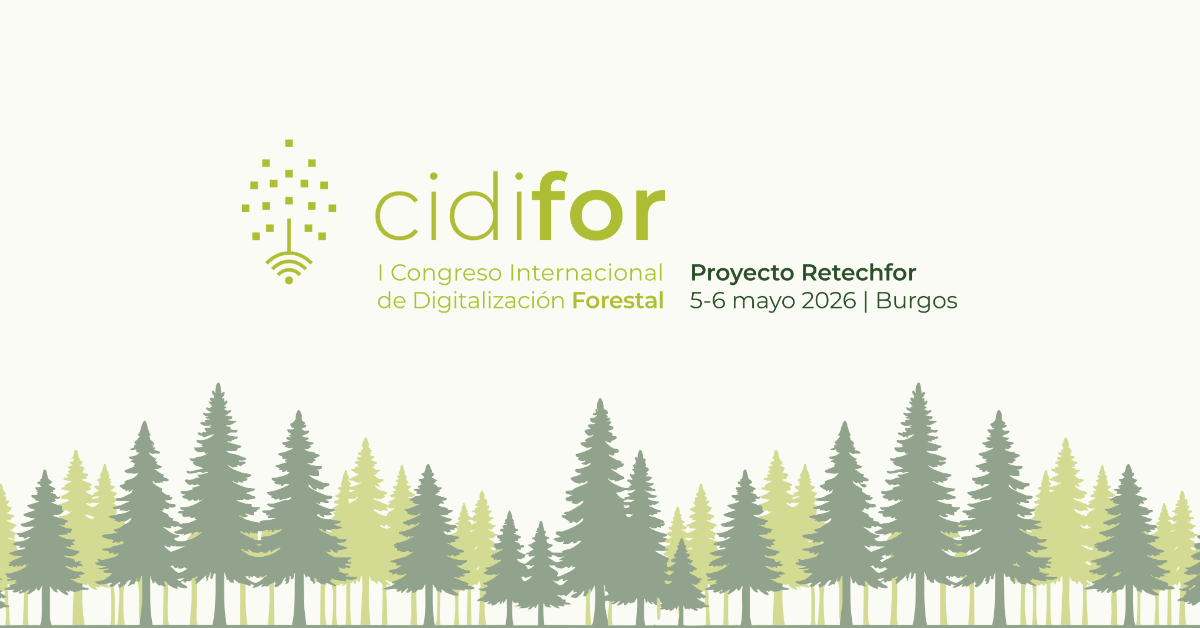 cidifor
I Congreso Internacional de Digitalización Forestal

Proyecto Retechfor
5-6 mayo 2026 | Burgos